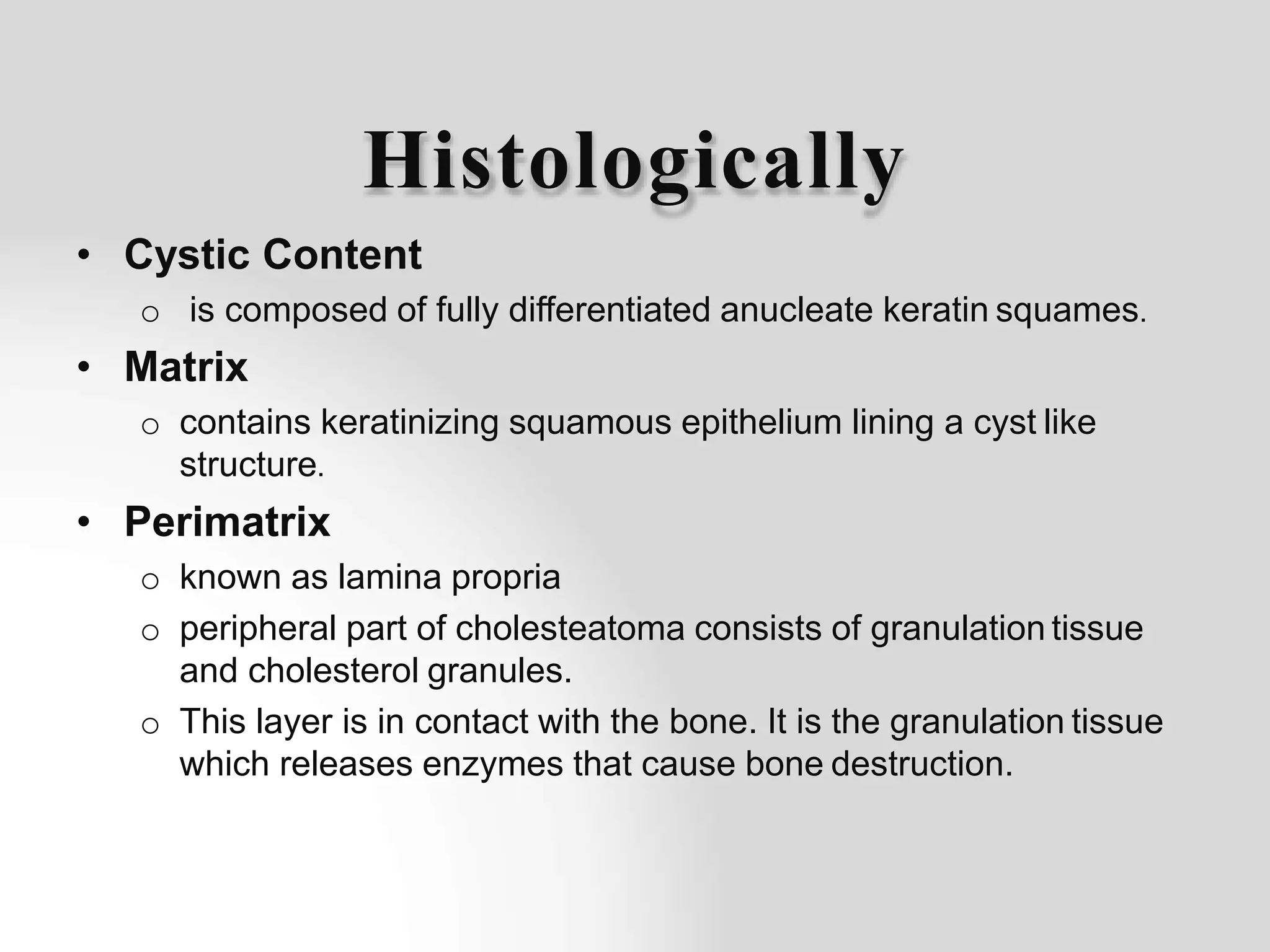 Histologically

• Cystic Content
  o is composed of fully differentiated anucleate keratin squames.
• Matrix
  o contains keratinizing squamous epithelium lining a cyst like structure.
• Perimatrix
  o known as lamina propria
  o peripheral part of cholesteatoma consists of granulation tissue and cholesterol granules.
  o This layer is in contact with the bone. It is the granulation tissue which releases enzymes that cause bone destruction.